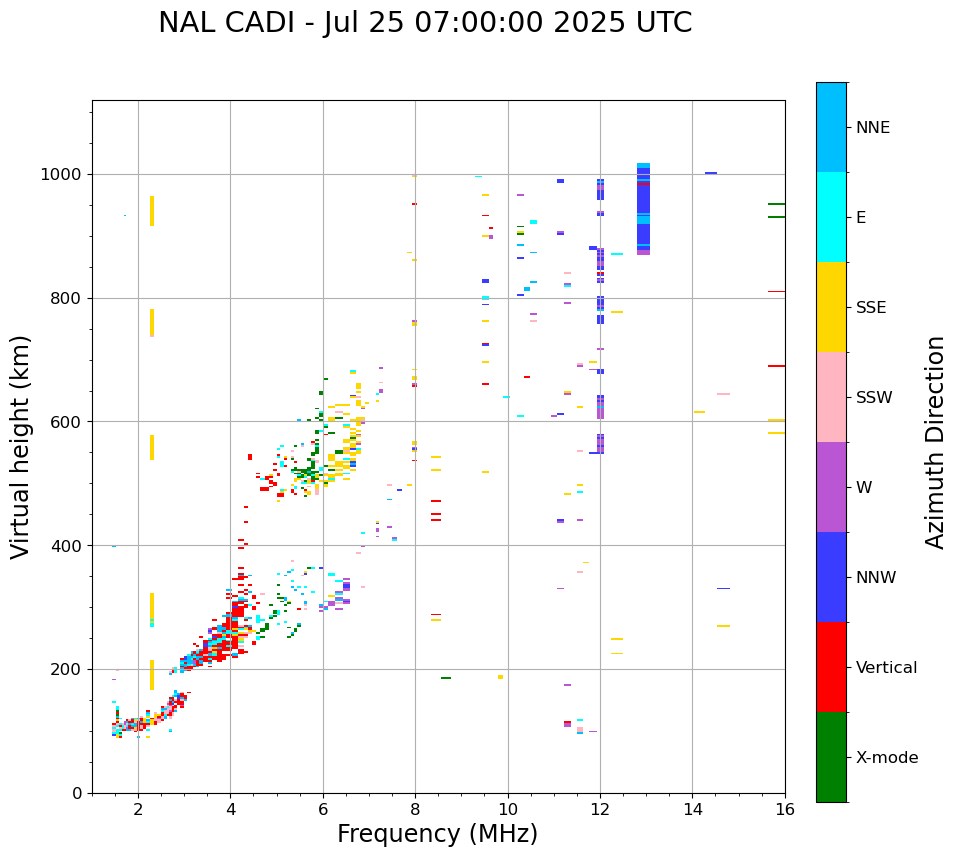 NAL CADI - Jul 25 07:00:00 2025 UTC

Virtual height (km)

1000
800
600
400
200
0

2
4
6
8
10
12
14
16

Frequency (MHz)

NNE
E
SSE
SSW
W
NNW
Vertical
X-mode

Azimuth Direction